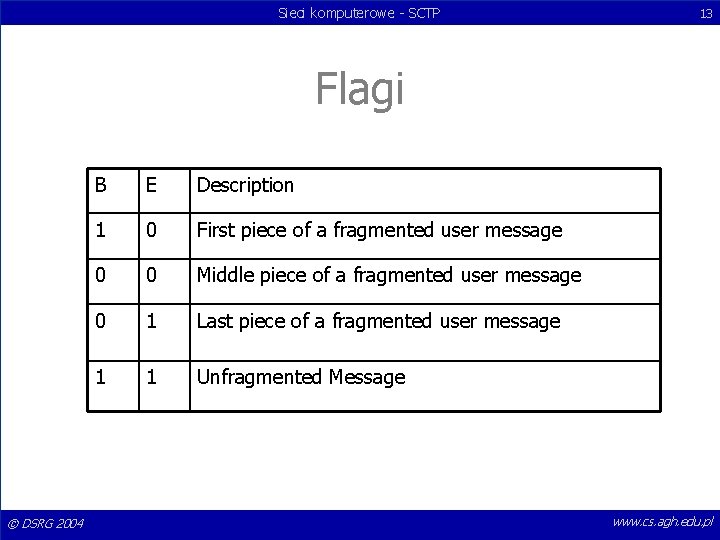 Sieci komputerowe - SCTP

13

Flagi

| B | E | Description |
|---|---|---|
| 1 | 0 | First piece of a fragmented user message |
| 0 | 0 | Middle piece of a fragmented user message |
| 0 | 1 | Last piece of a fragmented user message |
| 1 | 1 | Unfragmented Message |

© DSRG 2004

www.cs.agh.edu.pl